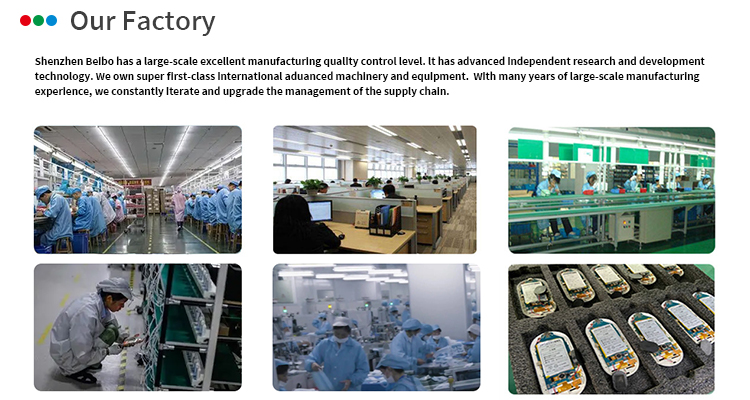 Our Factory

Shenzhen Beibo has a large-scale excellent manufacturing quality control level. It has advanced independent research and development technology. We own super first-class international aduanced machinery and equipment. With many years of large-scale manufacturing experience, we constantly iterate and upgrade the management of the supply chain.